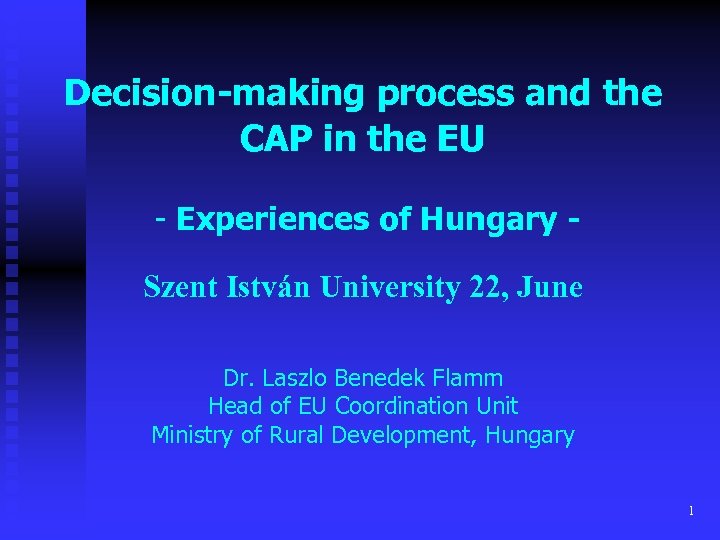 Decision-making process and the CAP in the EU

- Experiences of Hungary -

Szent István University 22, June

Dr. Laszlo Benedek Flamm
Head of EU Coordination Unit
Ministry of Rural Development, Hungary

1